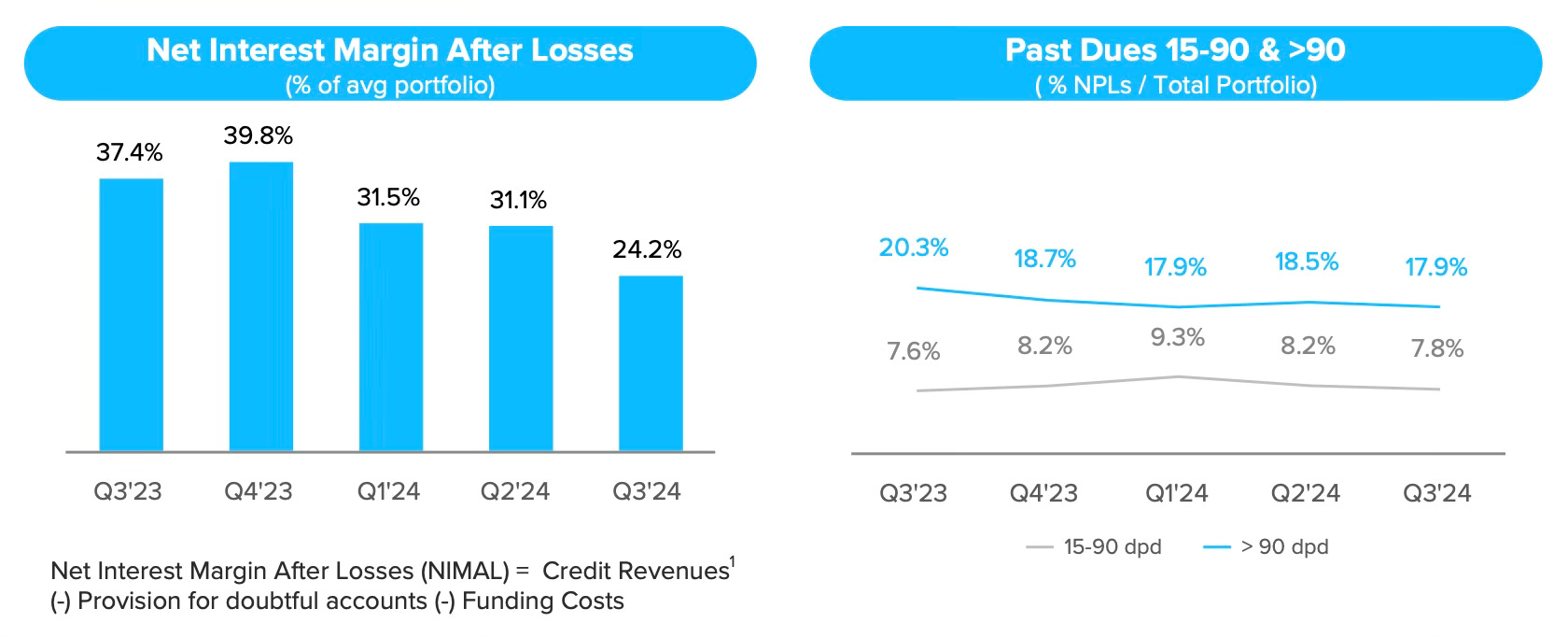 Net Interest Margin After Losses
(% of avg portfolio)

37.4%
39.8%
31.5%
31.1%
24.2%

Q3'23
Q4'23
Q1'24
Q2'24
Q3'24

Net Interest Margin After Losses (NIMAL) = Credit Revenues$^1$ (-) Provision for doubtful accounts (-) Funding Costs

Past Dues 15-90 & >90
( % NPLs / Total Portfolio)

20.3%
18.7%
17.9%
18.5%
17.9%

7.6%
8.2%
9.3%
8.2%
7.8%

Q3'23
Q4'23
Q1'24
Q2'24
Q3'24

15-90 dpd
> 90 dpd